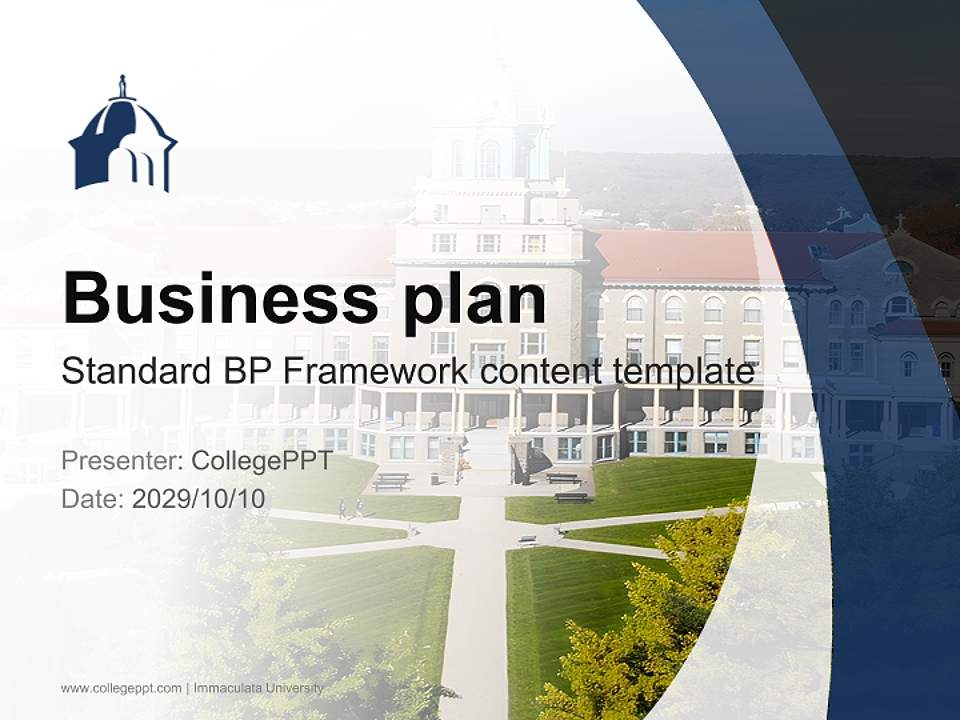 Business plan

Standard BP Framework content template

Presenter: CollegePPT
Date: 2029/10/10

www.collegeppt.com | Immaculata University